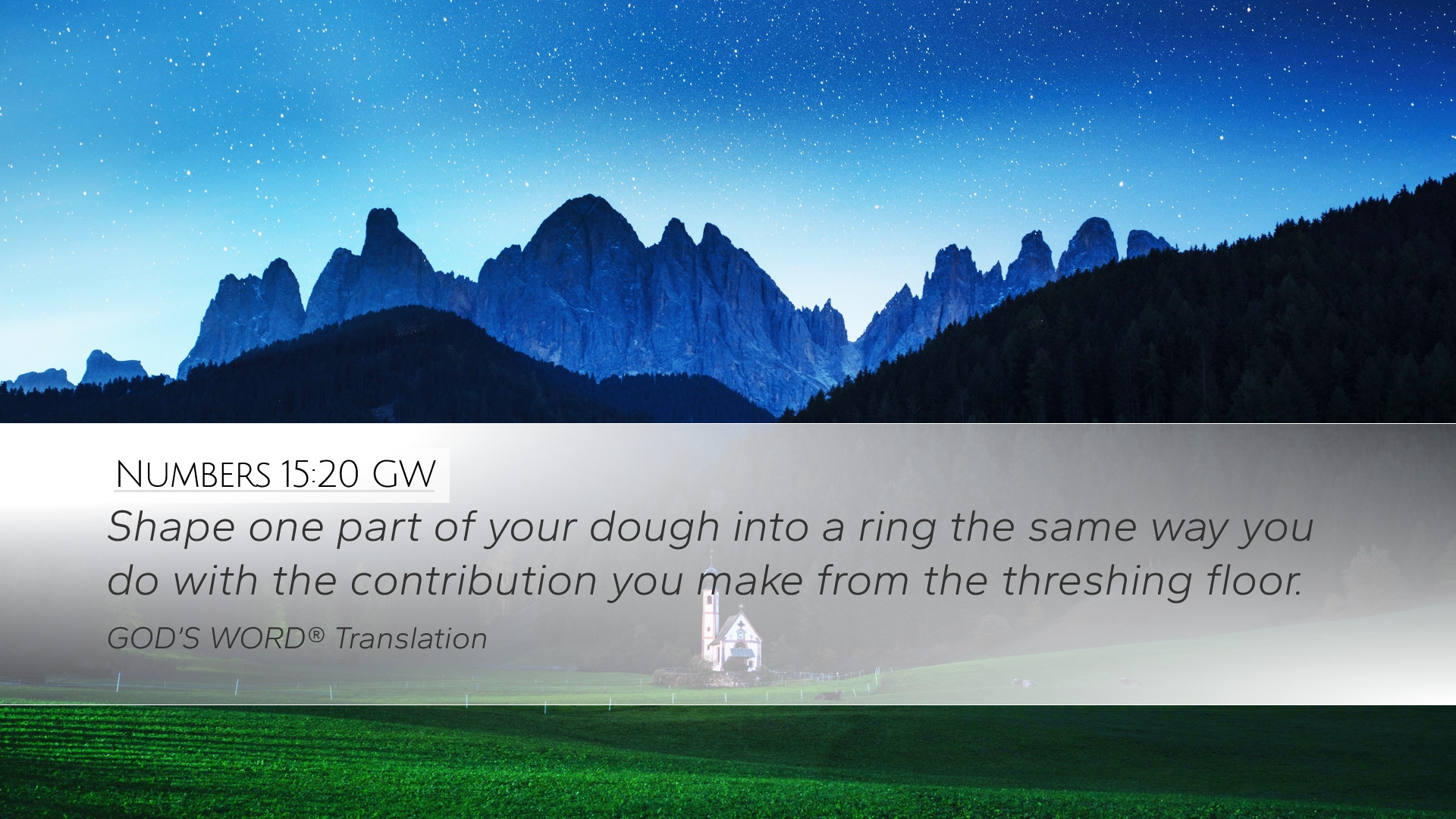 Numbers 15:20 GW

Shape one part of your dough into a ring the same way you do with the contribution you make from the threshing floor.

GOD'S WORD® Translation